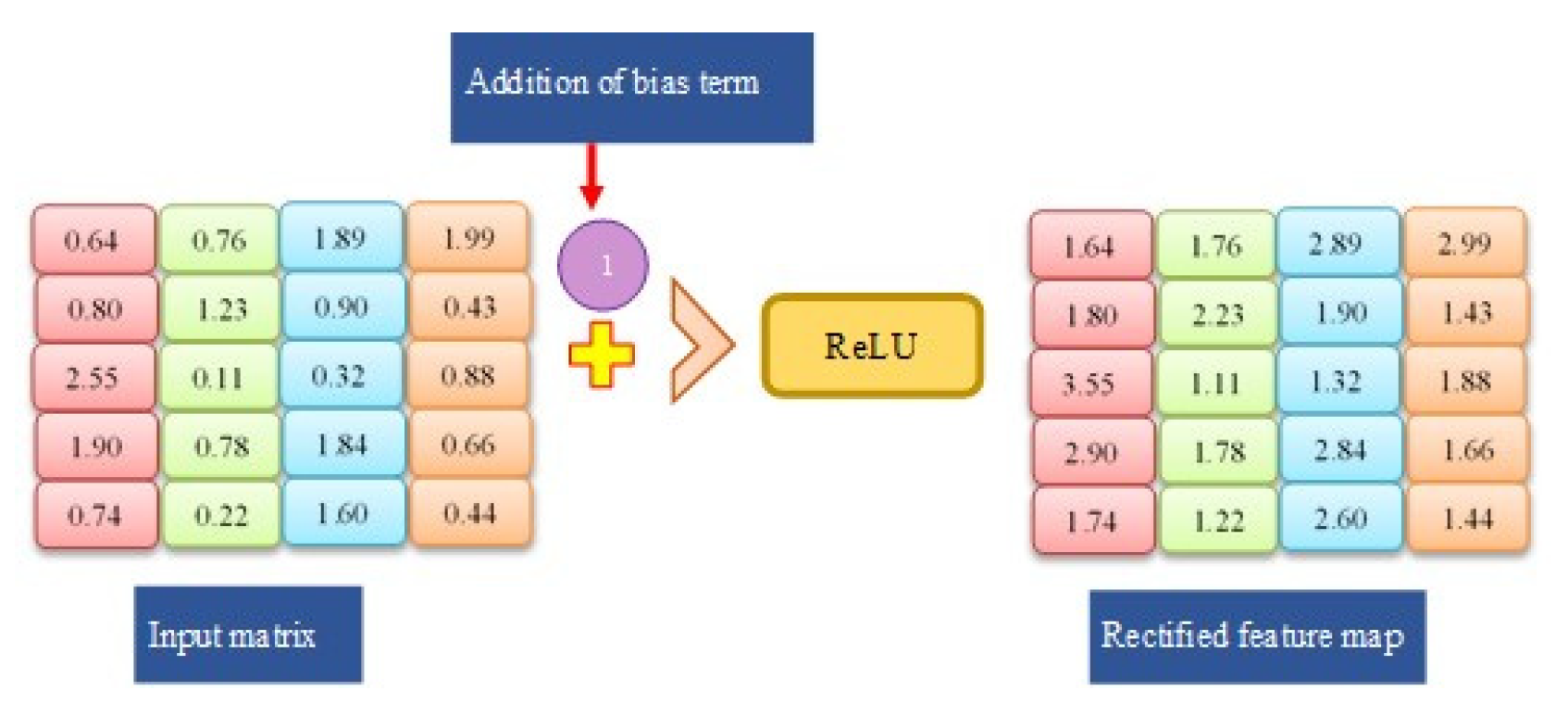 Addition of bias term

| 0.64 | 0.76 | 1.89 | 1.99 |
|---|---|---|---|
| 0.80 | 1.23 | 0.90 | 0.43 |
| 2.55 | 0.11 | 0.32 | 0.88 |
| 1.90 | 0.78 | 1.84 | 0.66 |
| 0.74 | 0.22 | 1.60 | 0.44 |

1

ReLU

| 1.64 | 1.76 | 2.89 | 2.99 |
|---|---|---|---|
| 1.80 | 2.23 | 1.90 | 1.43 |
| 3.55 | 1.11 | 1.32 | 1.88 |
| 2.90 | 1.78 | 2.84 | 1.66 |
| 1.74 | 1.22 | 2.60 | 1.44 |

Input matrix

Rectified feature map